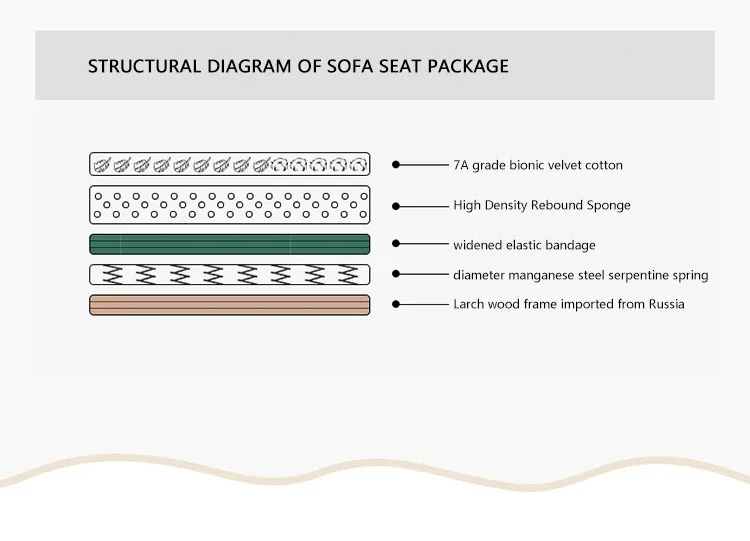 STRUCTURAL DIAGRAM OF SOFA SEAT PACKAGE

7A grade bionic velvet cotton

High Density Rebound Sponge

widened elastic bandage

diameter manganese steel serpentine spring

Larch wood frame imported from Russia